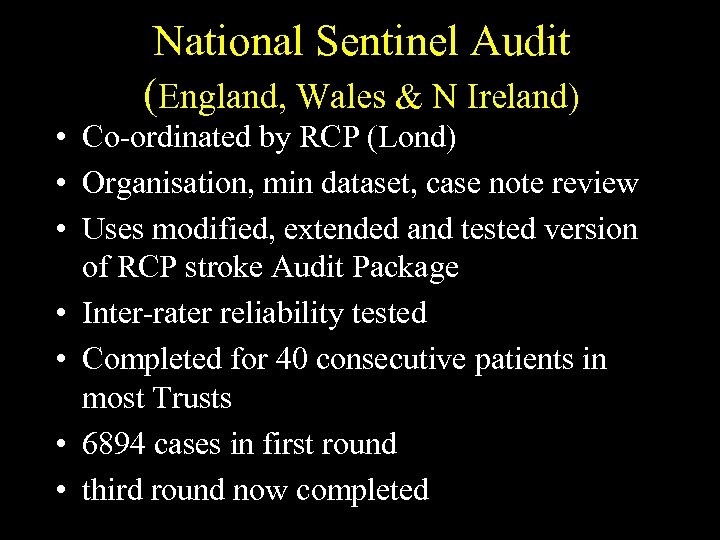 National Sentinel Audit
(England, Wales & N Ireland)

• Co-ordinated by RCP (Lond)
• Organisation, min dataset, case note review
• Uses modified, extended and tested version of RCP stroke Audit Package
• Inter-rater reliability tested
• Completed for 40 consecutive patients in most Trusts
• 6894 cases in first round
• third round now completed